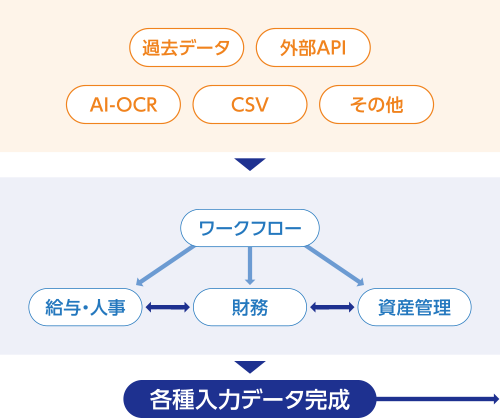 過去データ
外部API
AI-OCR
CSV
その他

ワークフロー
給与・人事
財務
資産管理

各種入力データ完成